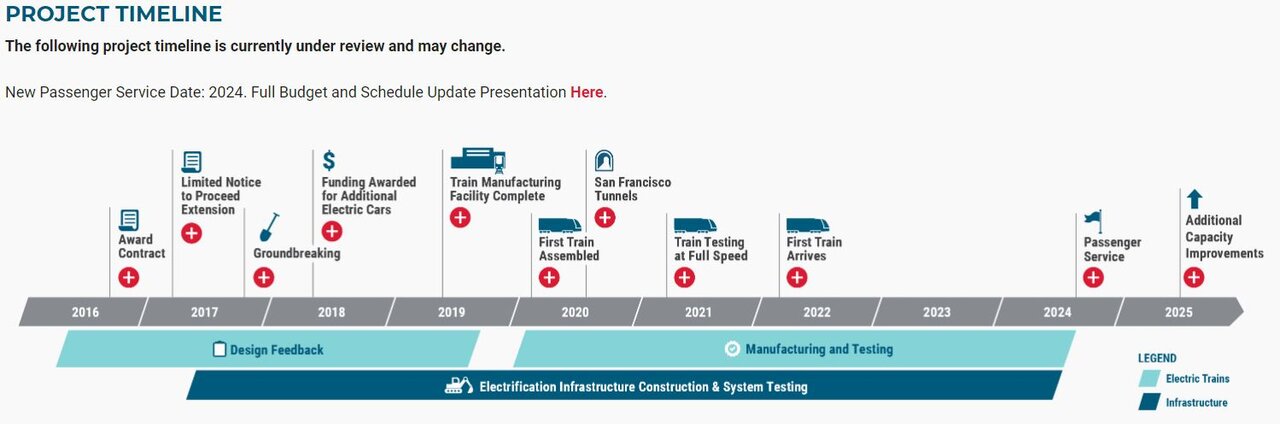 PROJECT TIMELINE

The following project timeline is currently under review and may change.

New Passenger Service Date: 2024. Full Budget and Schedule Update Presentation Here.

Award Contract

Limited Notice to Proceed Extension

Groundbreaking

Funding Awarded for Additional Electric Cars

Train Manufacturing Facility Complete

First Train Assembled

San Francisco Tunnels

Train Testing at Full Speed

First Train Arrives

Passenger Service

Additional Capacity Improvements

2016 2017 2018 2019 2020 2021 2022 2023 2024 2025

Design Feedback

Manufacturing and Testing

Electrification Infrastructure Construction & System Testing

LEGEND
Electric Trains
Infrastructure